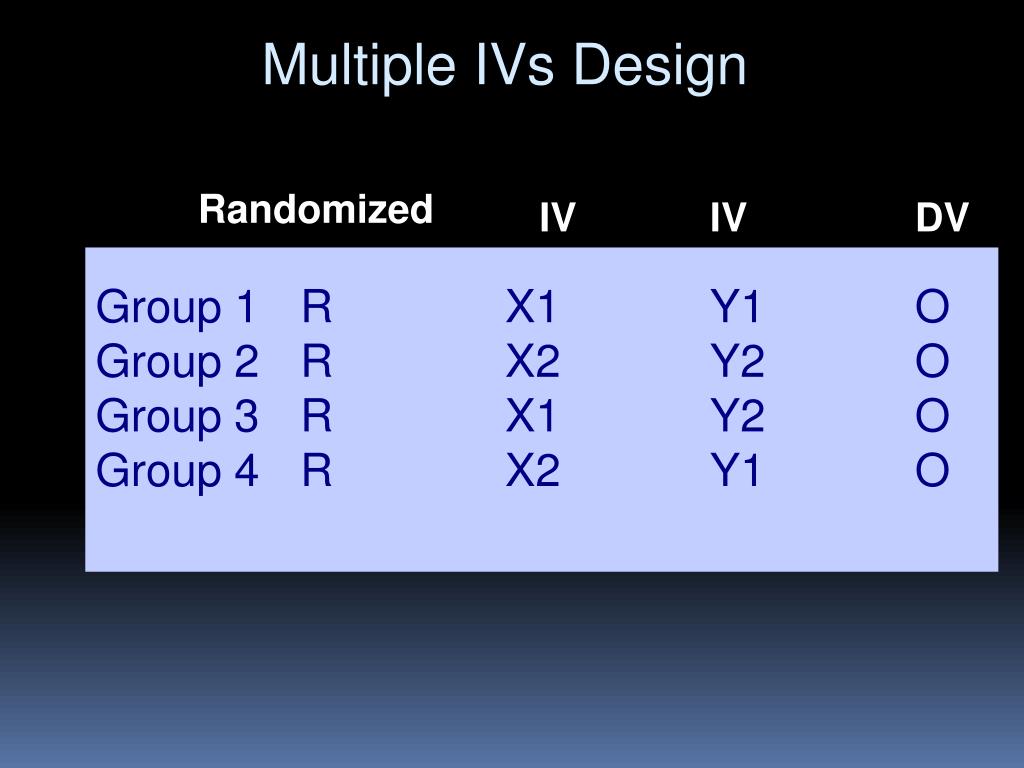 Multiple IVs Design

|  | Randomized | IV | IV | DV |
|---|---|---|---|---|
| Group 1 | R | X1 | Y1 | O |
| Group 2 | R | X2 | Y2 | O |
| Group 3 | R | X1 | Y2 | O |
| Group 4 | R | X2 | Y1 | O |